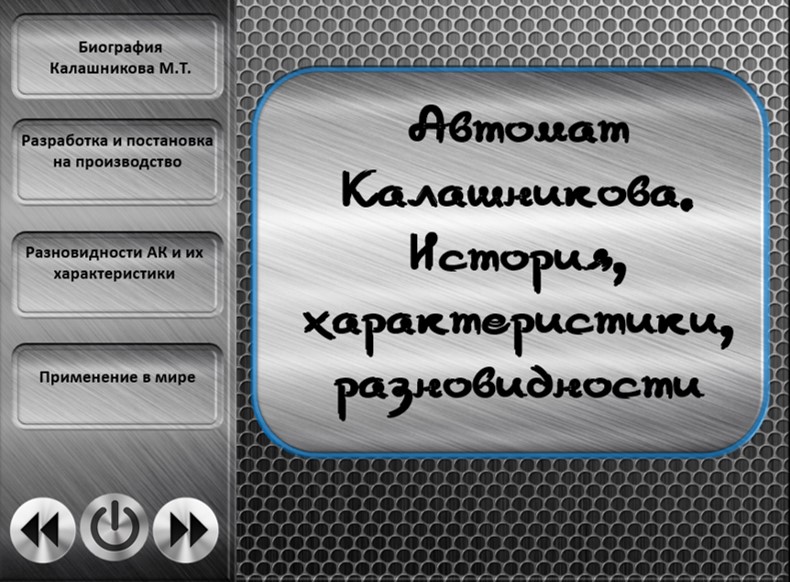 Биография Калашникова М.Т.

Разработка и постановка на производство

Разновидности АК и их характеристики

Применение в мире

Автомат Калашникова. История, характеристики, разновидности